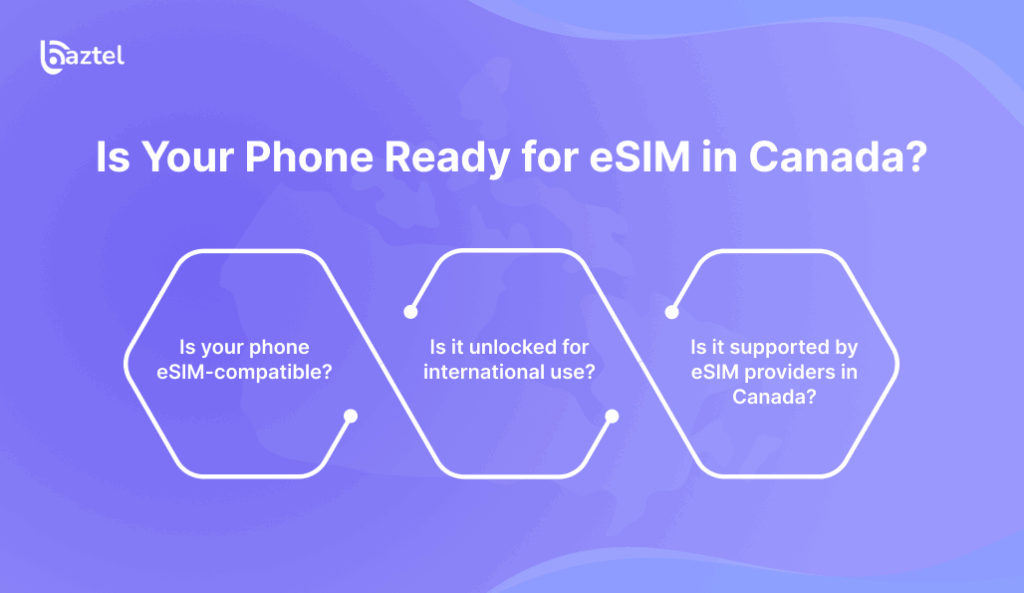 baztel

Is Your Phone Ready for eSIM in Canada?

Is your phone eSIM-compatible?

Is it unlocked for international use?

Is it supported by eSIM providers in Canada?